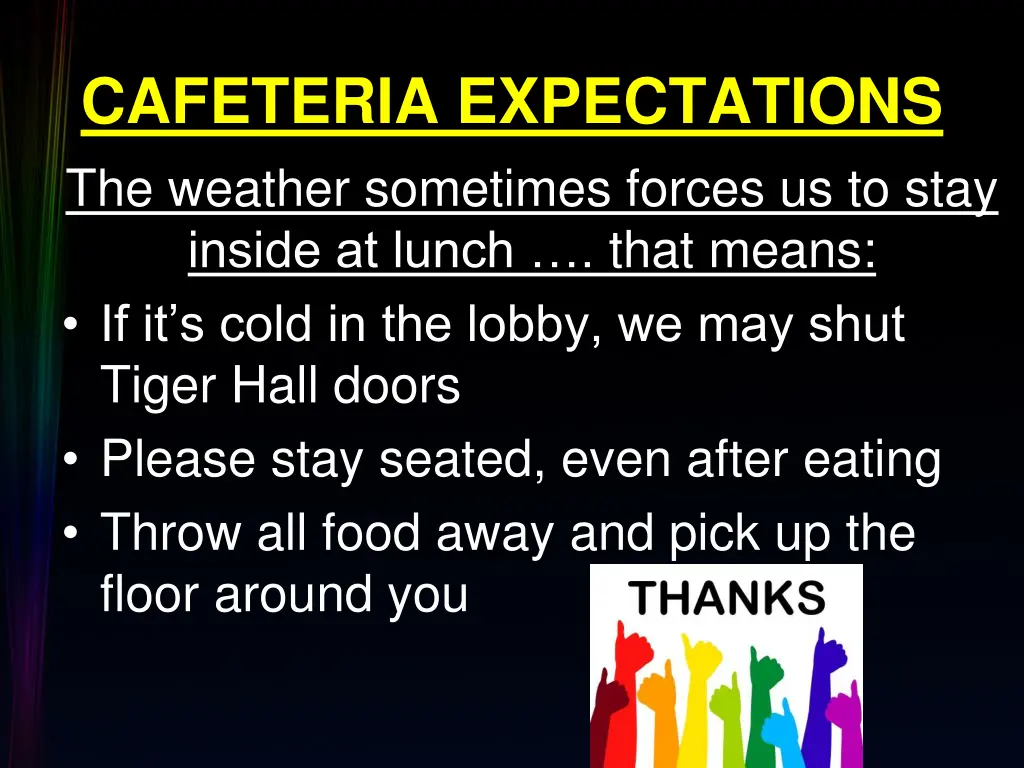 CAFETERIA EXPECTATIONS

The weather sometimes forces us to stay inside at lunch …. that means:

• If it’s cold in the lobby, we may shut Tiger Hall doors
• Please stay seated, even after eating
• Throw all food away and pick up the floor around you

THANKS